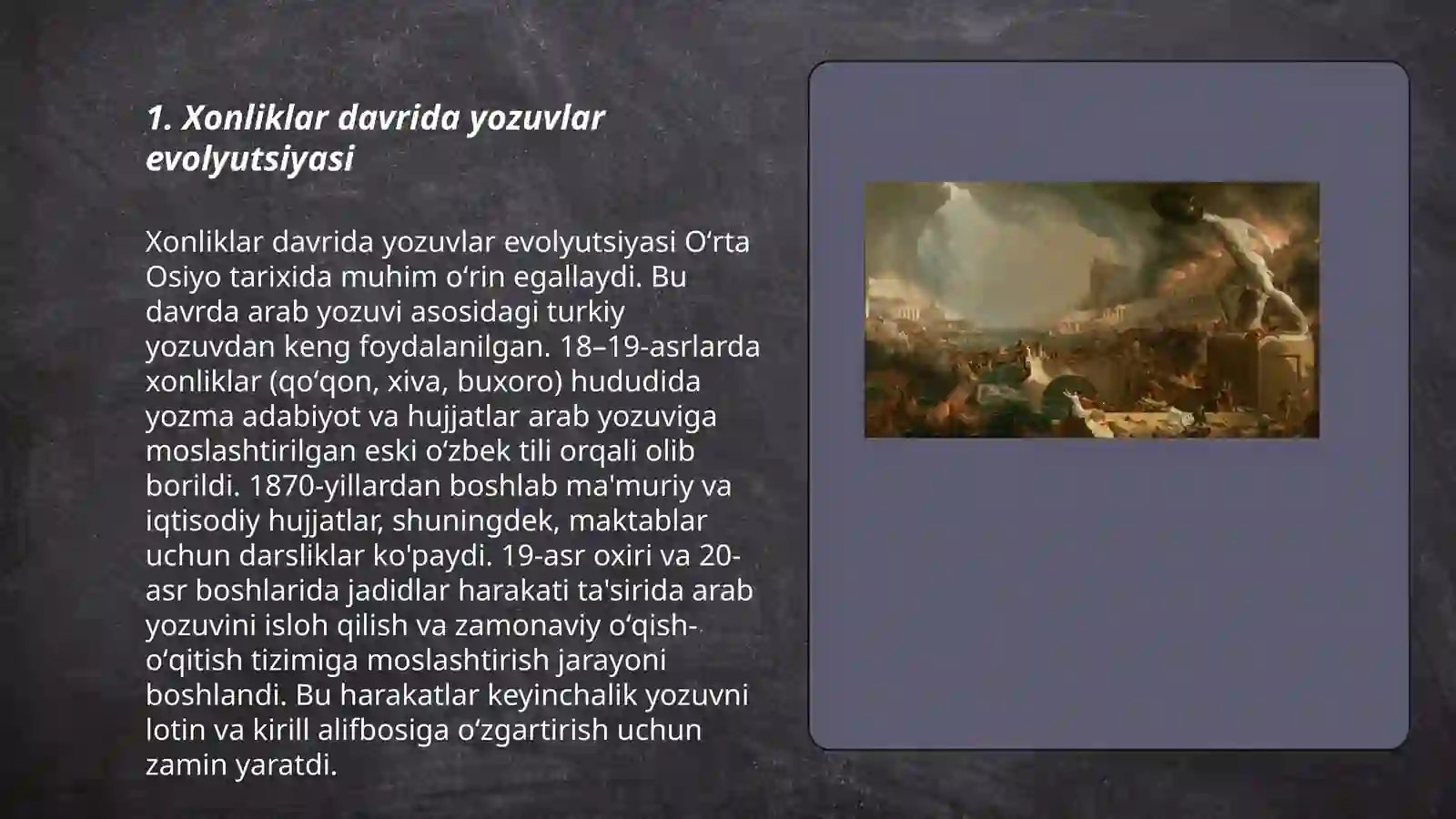 1. Xonliklar davrida yozuvlar evolyutsiyasi

Xonliklar davrida yozuvlar evolyutsiyasi O‘rta Osiyo tarixida muhim o‘rin egallaydi. Bu davrda arab yozuvi asosidagi turkiy yozuvdan keng foydalanilgan. 18–19-asrlarda xonliklar (qo‘qon, xiva, buxoro) hududida yozma adabiyot va hujjatlar arab yozuviga moslashtirilgan eski o‘zbek tili orqali olib borildi. 1870-yillardan boshlab ma'muriy va iqtisodiy hujjatlar, shuningdek, maktablar uchun darsliklar ko'paydi. 19-asr oxiri va 20-asr boshlarida jadidlar harakati ta'sirida arab yozuvini isloh qilish va zamonaviy o‘qish-o‘qitish tizimiga moslashtirish jarayoni boshlandi. Bu harakatlar keyinchalik yozuvni lotin va kirill alifbosiga o‘zgartirish uchun zamin yaratdi.